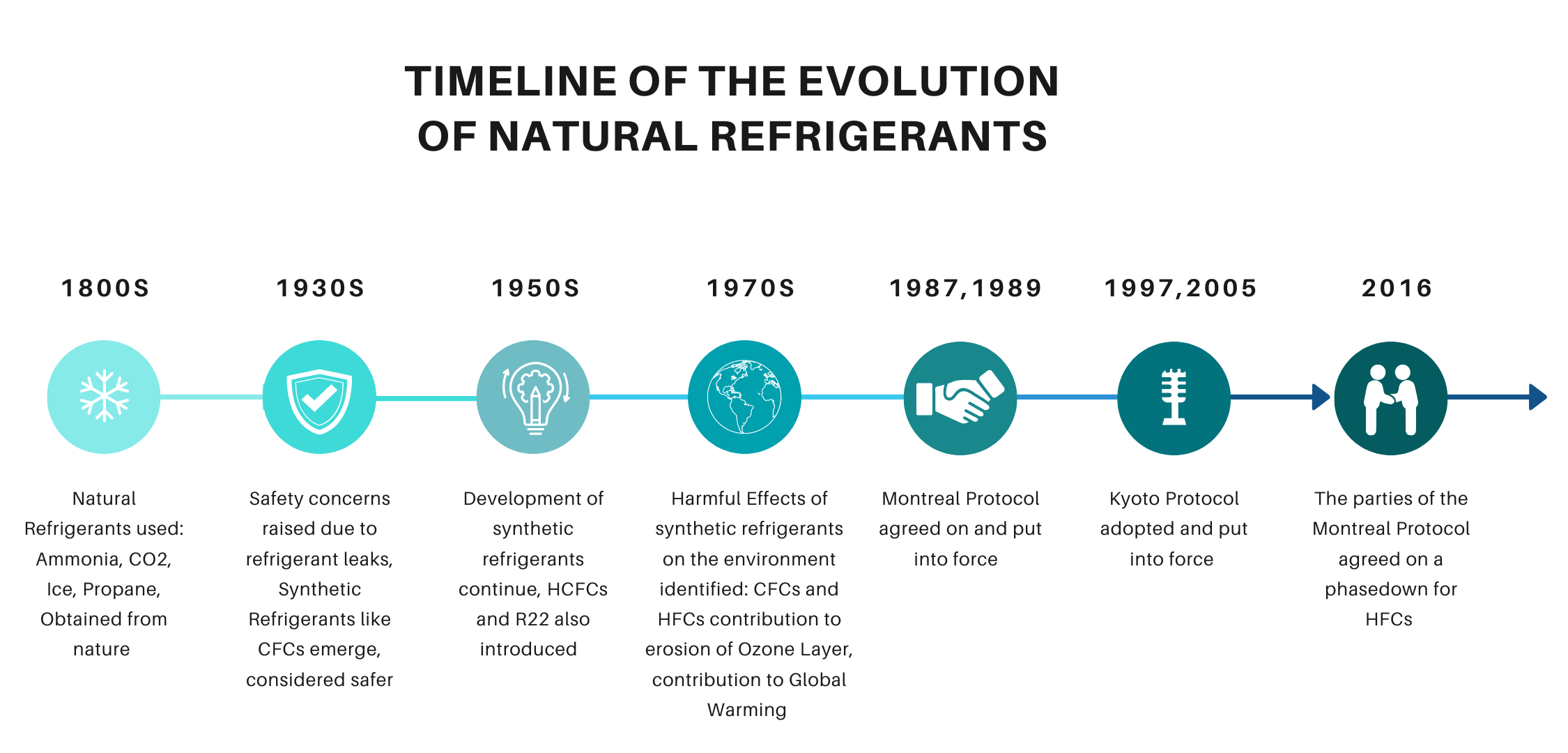 TIMELINE OF THE EVOLUTION OF NATURAL REFRIGERANTS

1800S

Natural Refrigerants used: Ammonia, CO2, Ice, Propane, Obtained from nature

1930S

Safety concerns raised due to refrigerant leaks, Synthetic Refrigerants like CFCs emerge, considered safer

1950S

Development of synthetic refrigerants continue, HCFCs and R22 also introduced

1970S

Harmful Effects of synthetic refrigerants on the environment identified: CFCs and HFCs contribution to erosion of Ozone Layer, contribution to Global Warming

1987,1989

Montreal Protocol agreed on and put into force

1997,2005

Kyoto Protocol adopted and put into force

2016

The parties of the Montreal Protocol agreed on a phasedown for HFCs